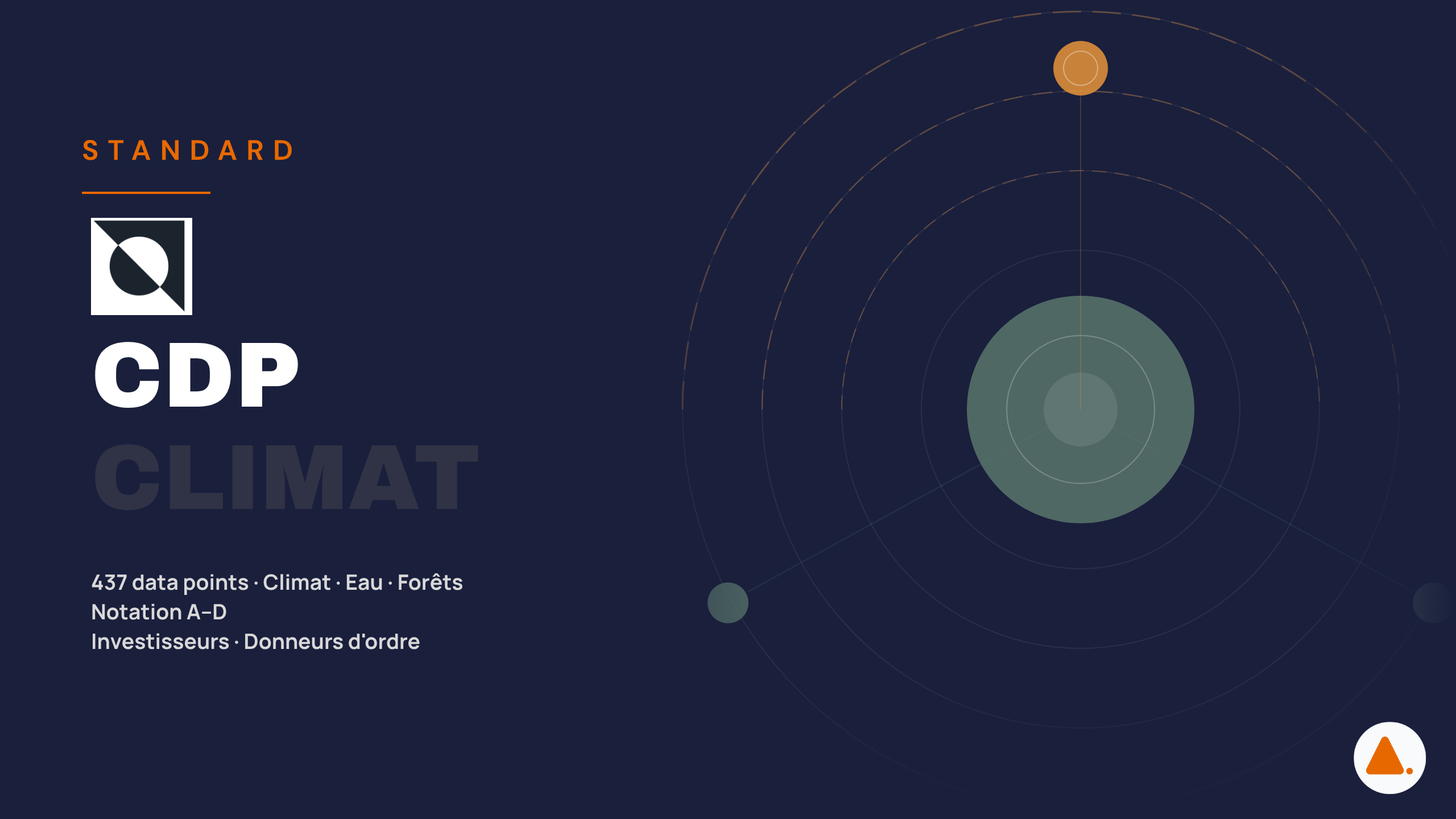 STANDARD

CDP

CLIMAT

437 data points · Climat · Eau · Forêts
Notation A–D
Investisseurs · Donneurs d'ordre